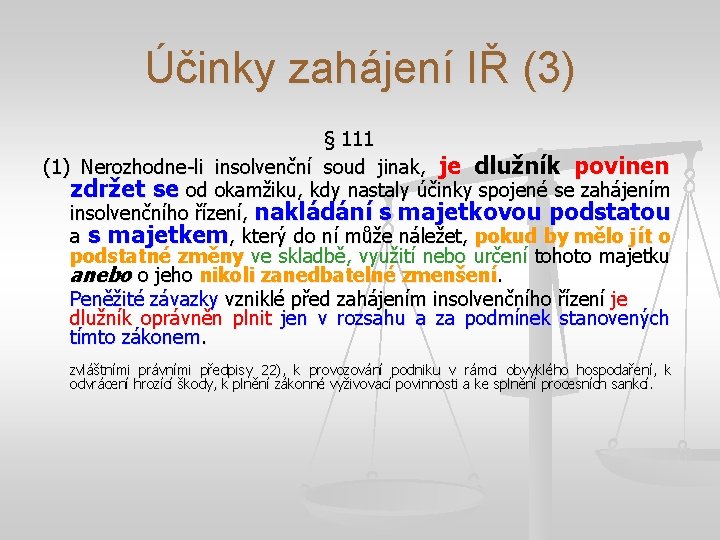 Účinky zahájení IŘ (3)

§ 111

(1) Nerozhodne-li insolvenční soud jinak, je dlužník povinen zdržet se od okamžiku, kdy nastaly účinky spojené se zahájením insolvenčního řízení, nakládání s majetkovou podstatou a s majetkem, který do ní může náležet, pokud by mělo jít o podstatné změny ve skladbě, využití nebo určení tohoto majetku anebo o jeho nikoli zanedbatelné zmenšení.

Peněžité závazky vzniklé před zahájením insolvenčního řízení je dlužník oprávněn plnit jen v rozsahu a za podmínek stanovených tímto zákonem.

zvláštními právními předpisy 22), k provozování podniku v rámci obvyklého hospodaření, k odvrácení hrozící škody, k plnění zákonné vyživovací povinnosti a ke splnění procesních sankcí.